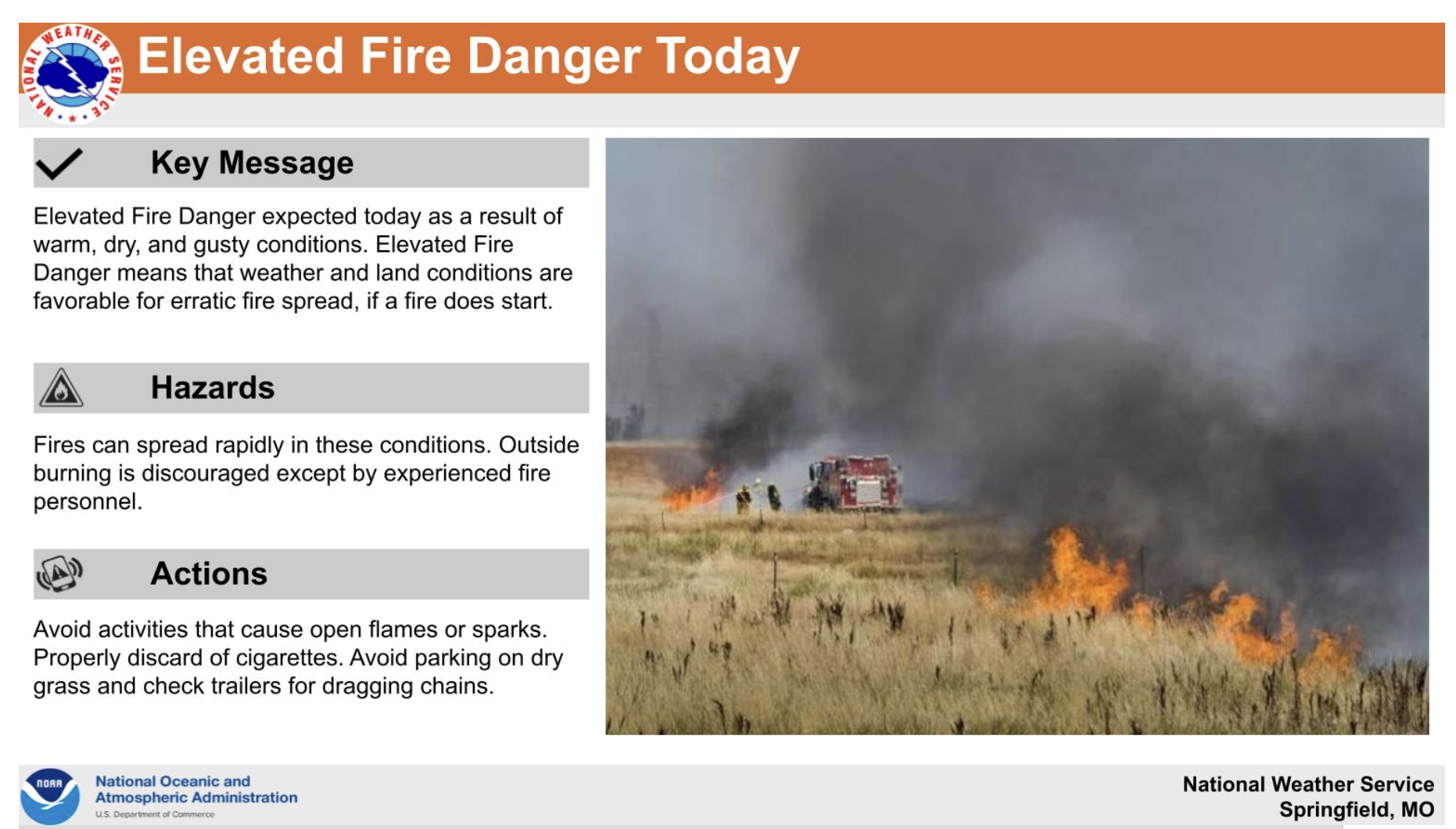 NATIONAL WEATHER SERVICE

Elevated Fire Danger Today

Key Message

Elevated Fire Danger expected today as a result of warm, dry, and gusty conditions. Elevated Fire Danger means that weather and land conditions are favorable for erratic fire spread, if a fire does start.

Hazards

Fires can spread rapidly in these conditions. Outside burning is discouraged except by experienced fire personnel.

Actions

Avoid activities that cause open flames or sparks. Properly discard of cigarettes. Avoid parking on dry grass and check trailers for dragging chains.

NOAA
National Oceanic and Atmospheric Administration
U.S. Department of Commerce

National Weather Service
Springfield, MO